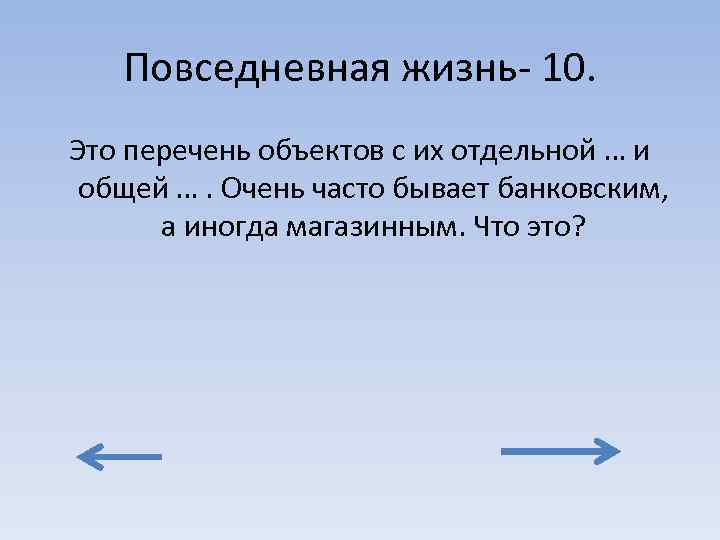 Повседневная жизнь- 10.

Это перечень объектов с их отдельной … и общей … . Очень часто бывает банковским, а иногда магазинным. Что это?